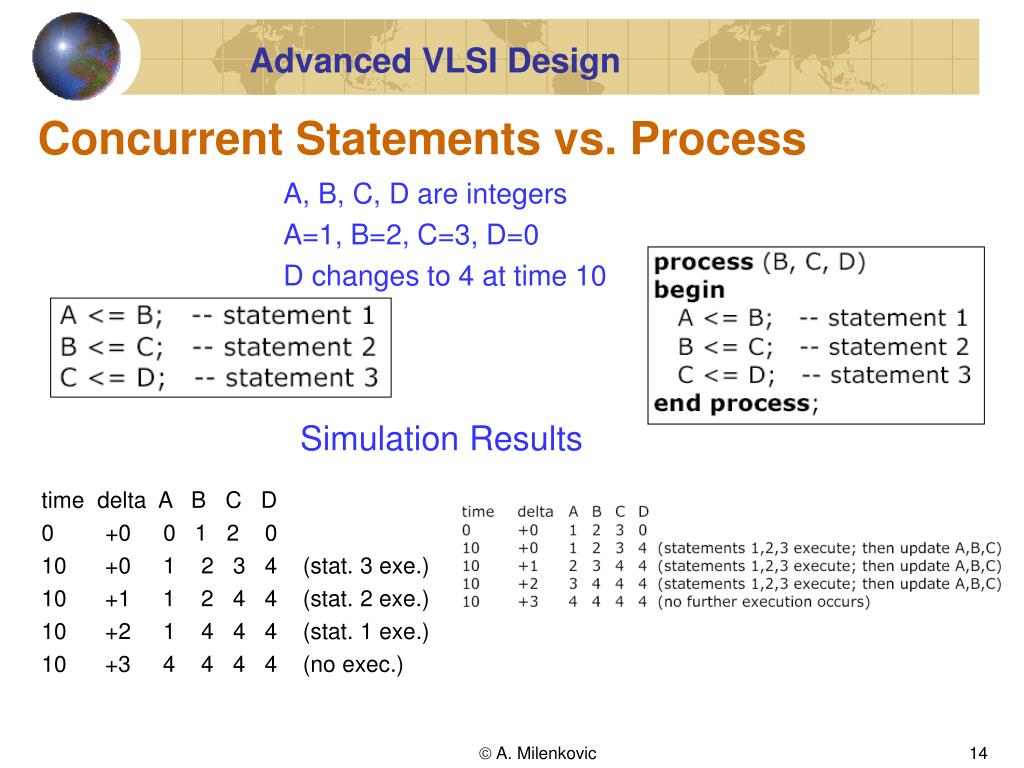 Advanced VLSI Design

Concurrent Statements vs. Process

A, B, C, D are integers

A=1, B=2, C=3, D=0

D changes to 4 at time 10

A <= B; -- statement 1
B <= C; -- statement 2
C <= D; -- statement 3

process (B, C, D)
begin
A <= B; -- statement 1
B <= C; -- statement 2
C <= D; -- statement 3
end process;

Simulation Results

| time | delta | A | B | C | D | |
|---|---|---|---|---|---|---|
| 0 | +0 | 0 | 1 | 2 | 0 | |
| 10 | +0 | 1 | 2 | 3 | 4 | (stat. 3 exe.) |
| 10 | +1 | 1 | 2 | 4 | 4 | (stat. 2 exe.) |
| 10 | +2 | 1 | 4 | 4 | 4 | (stat. 1 exe.) |
| 10 | +3 | 4 | 4 | 4 | 4 | (no exec.) |

| time | delta | A | B | C | D | |
|---|---|---|---|---|---|---|
| 0 | +0 | 1 | 2 | 3 | 0 | |
| 10 | +0 | 1 | 2 | 3 | 4 | (statements 1,2,3 execute; then update A,B,C) |
| 10 | +1 | 2 | 3 | 4 | 4 | (statements 1,2,3 execute; then update A,B,C) |
| 10 | +2 | 3 | 4 | 4 | 4 | (statements 1,2,3 execute; then update A,B,C) |
| 10 | +3 | 4 | 4 | 4 | 4 | (no further execution occurs) |

© A. Milenkovic

14